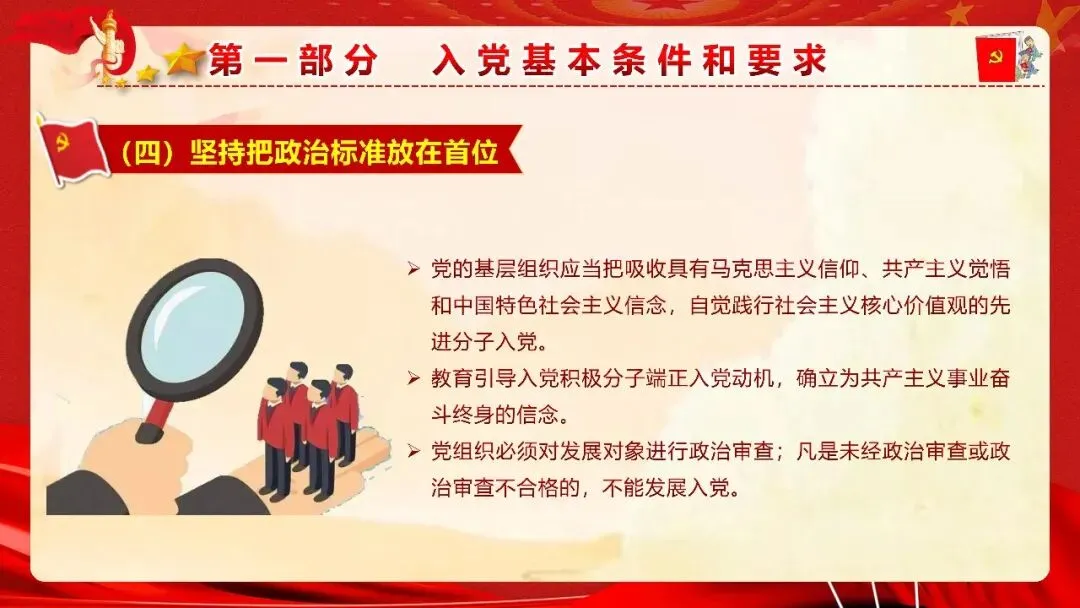 第一部分 入党基本条件和要求

（四）坚持把政治标准放在首位

➢ 党的基层组织应当把吸收具有马克思主义信仰、共产主义觉悟和中国特色社会主义信念，自觉践行社会主义核心价值观的先进分子入党。

➢ 教育引导入党积极分子端正入党动机，确立为共产主义事业奋斗终身的信念。

➢ 党组织必须对发展对象进行政治审查；凡是未经政治审查或政治审查不合格的，不能发展入党。